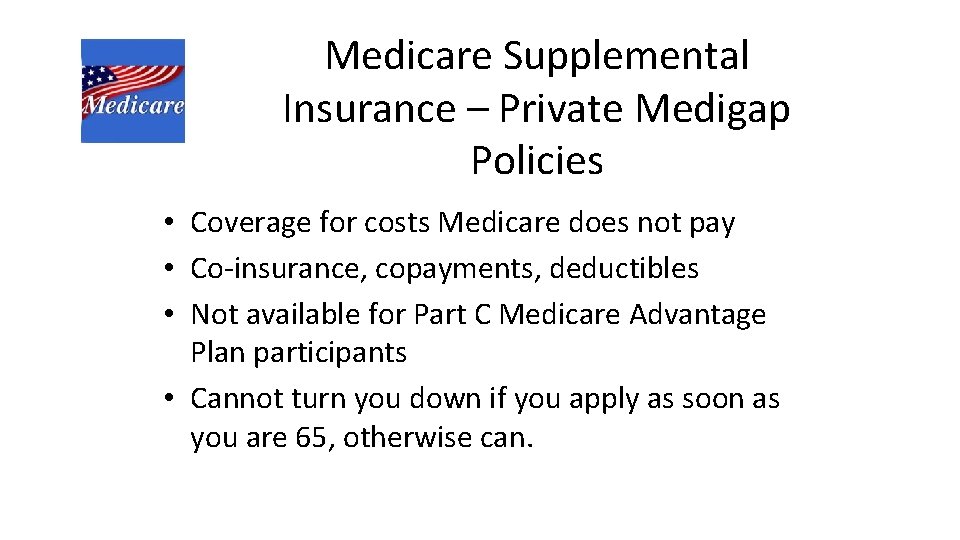 Medicare

Medicare Supplemental Insurance – Private Medigap Policies

• Coverage for costs Medicare does not pay
• Co-insurance, copayments, deductibles
• Not available for Part C Medicare Advantage Plan participants
• Cannot turn you down if you apply as soon as you are 65, otherwise can.